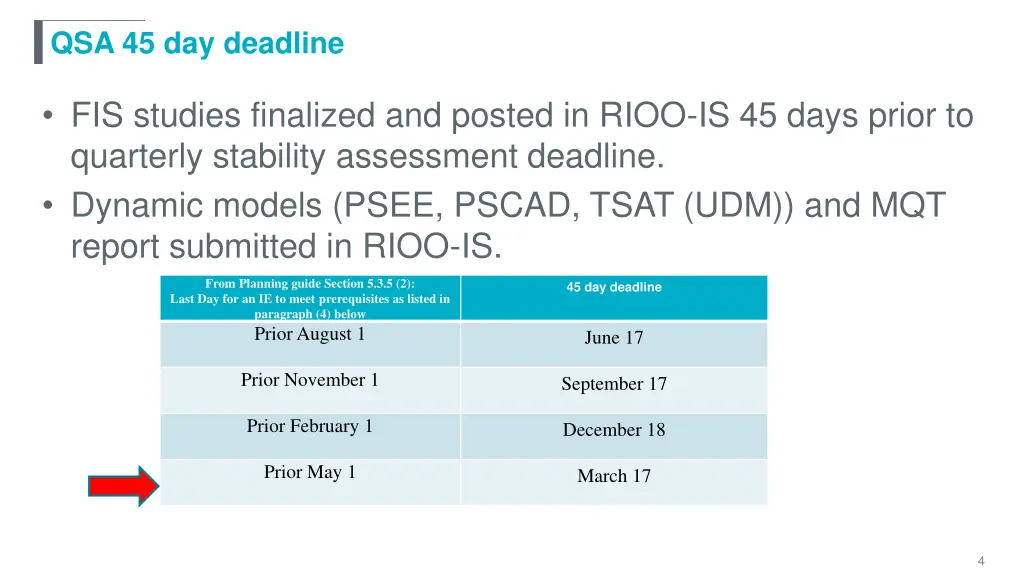 QSA 45 day deadline

• FIS studies finalized and posted in RIOO-IS 45 days prior to quarterly stability assessment deadline.
• Dynamic models (PSEE, PSCAD, TSAT (UDM)) and MQT report submitted in RIOO-IS.

| From Planning guide Section 5.3.5 (2): Last Day for an IE to meet prerequisites as listed in paragraph (4) below | 45 day deadline |
|---|---|
| Prior August 1 | June 17 |
| Prior November 1 | September 17 |
| Prior February 1 | December 18 |
| Prior May 1 | March 17 |

4